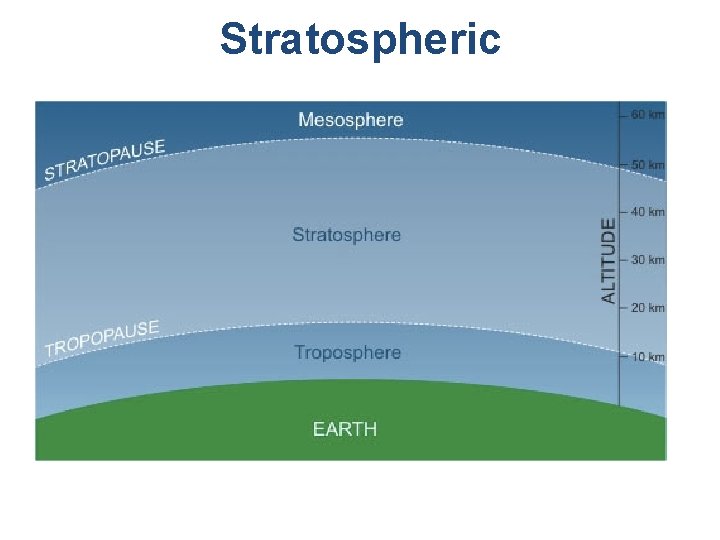 Stratospheric

Mesosphere

STRATOPAUSE

Stratosphere

TROPOPAUSE

Troposphere

EARTH

ALTITUDE

60 km
50 km
40 km
30 km
20 km
10 km